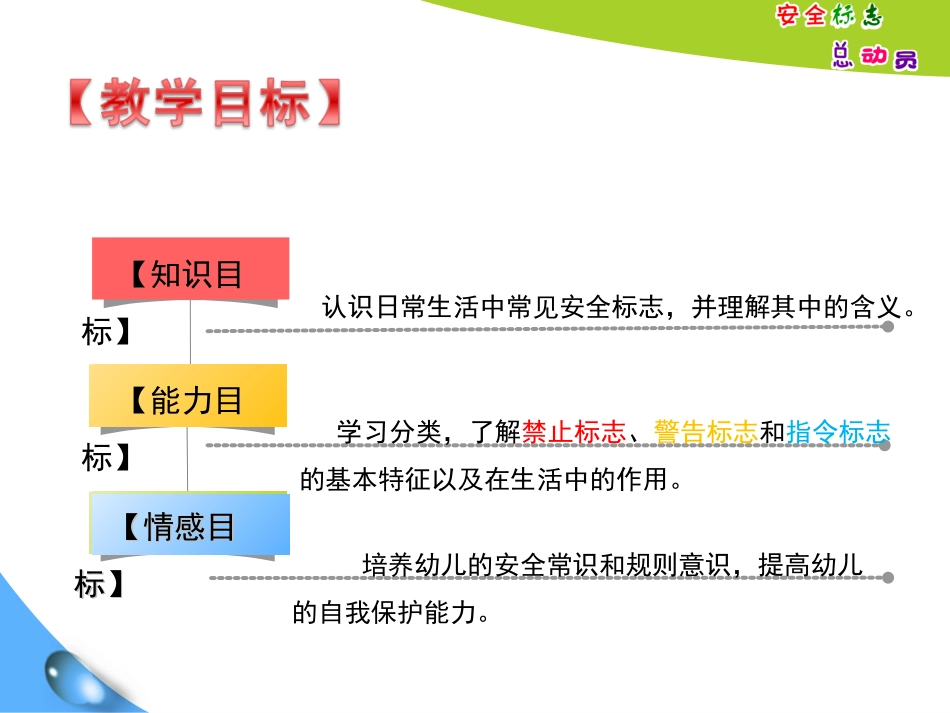 安全标志
总动员

【教学目标】

【知识目标】

认识日常生活中常见安全标志，并理解其中的含义。

【能力目标】

学习分类，了解禁止标志、警告标志和指令标志的基本特征以及在生活中的作用。

【情感目标】

培养幼儿的安全常识和规则意识，提高幼儿的自我保护能力。